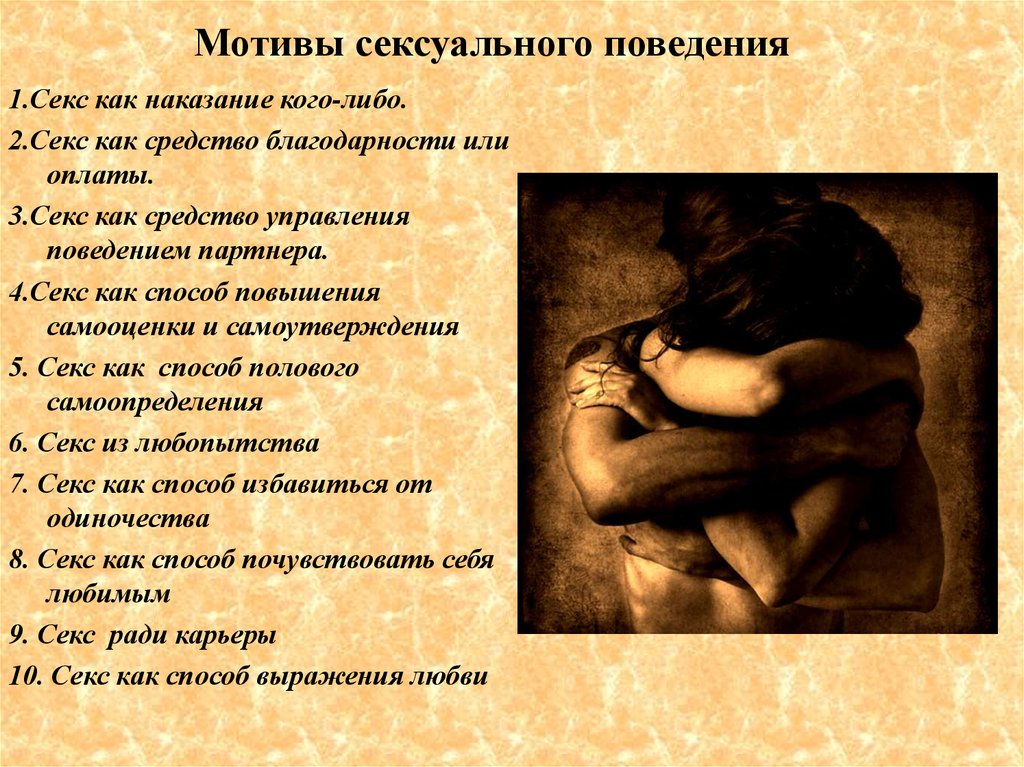 Мотивы сексуального поведения

1.Секс как наказание кого-либо.

2.Секс как средство благодарности или оплаты.

3.Секс как средство управления поведением партнера.

4.Секс как способ повышения самооценки и самоутверждения

5. Секс как способ полового самоопределения

6. Секс из любопытства

7. Секс как способ избавиться от одиночества

8. Секс как способ почувствовать себя любимым

9. Секс ради карьеры

10. Секс как способ выражения любви